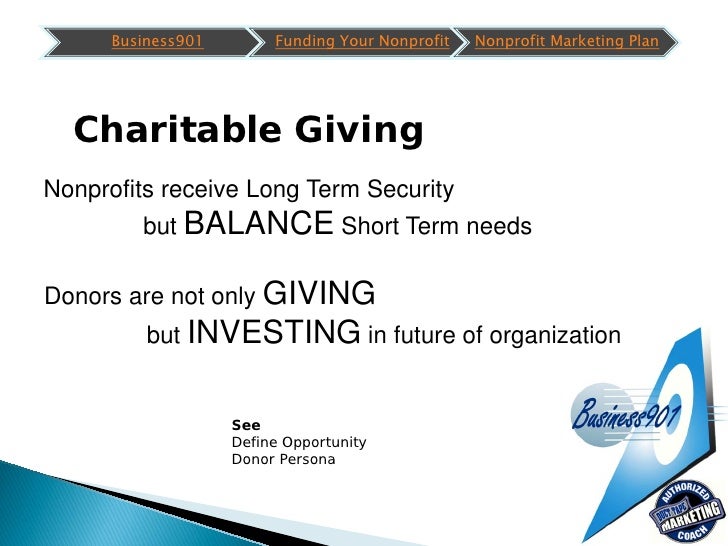 Business901 Funding Your Nonprofit Nonprofit Marketing Plan

Charitable Giving

Nonprofits receive Long Term Security
but BALANCE Short Term needs

Donors are not only GIVING
but INVESTING in future of organization

See
Define Opportunity
Donor Persona

Business901

AUTHORIZED
DUCT TAPE
MARKETING
COACH